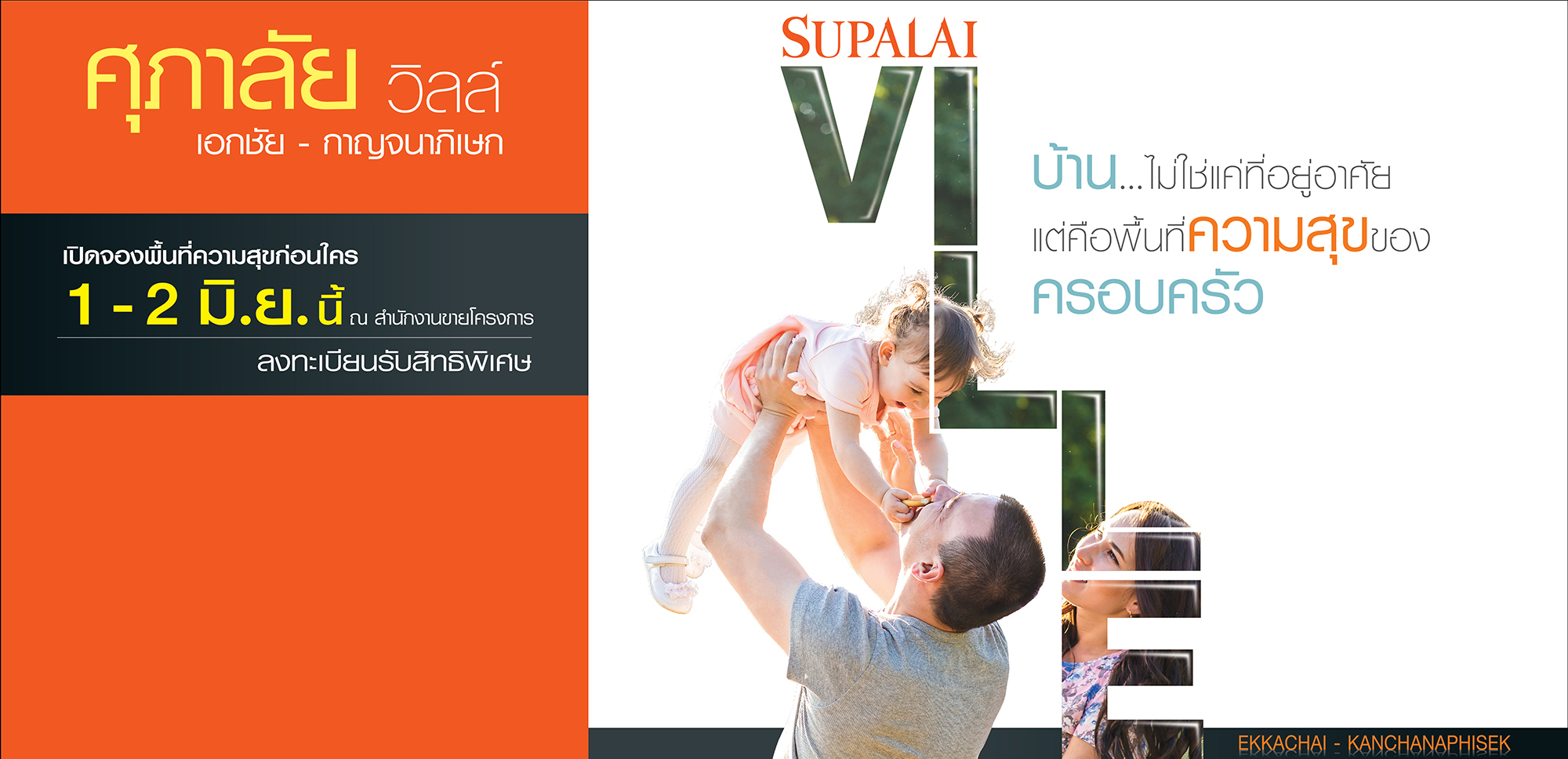 ศุภาลัย วิลล์
เอกชัย - กาญจนาภิเษก

เปิดจองพื้นที่ความสุขก่อนใคร
1 - 2 มิ.ย. นี้ ณ สำนักงานขายโครงการ
ลงทะเบียนรับสิทธิพิเศษ

SUPALAI
VILLE

บ้าน...ไม่ใช่แค่ที่อยู่อาศัย
แต่คือพื้นที่ความสุขของ
ครอบครัว

EKKACHAI - KANCHANAPHISEK